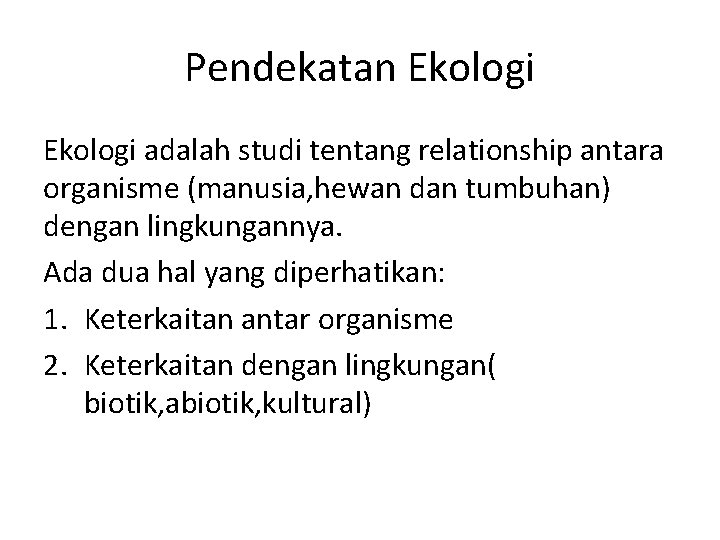 Pendekatan Ekologi

Ekologi adalah studi tentang relationship antara organisme (manusia,hewan dan tumbuhan) dengan lingkungannya.

Ada dua hal yang diperhatikan:

1. Keterkaitan antar organisme
2. Keterkaitan dengan lingkungan( biotik,abiotik,kultural)